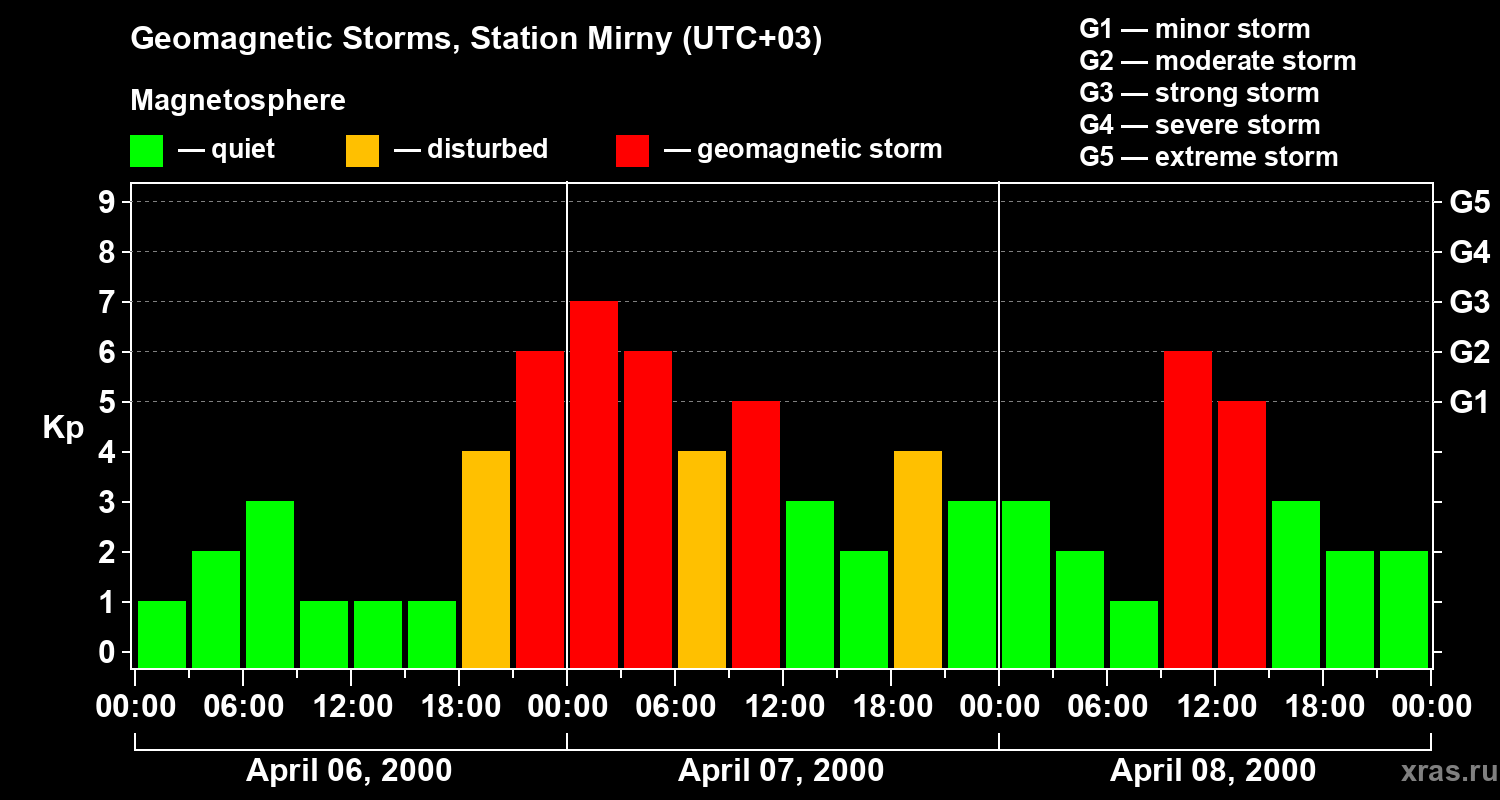 Geomagnetic Storms, Station Mirny (UTC+03)

Magnetosphere

— quiet — disturbed — geomagnetic storm

G1 — minor storm
G2 — moderate storm
G3 — strong storm
G4 — severe storm
G5 — extreme storm

Kp

9
8
7
6
5
4
3
2
1
0

G5
G4
G3
G2
G1

00:00 06:00 12:00 18:00 00:00 06:00 12:00 18:00 00:00 06:00 12:00 18:00 00:00

April 06, 2000
April 07, 2000
April 08, 2000

xras.ru